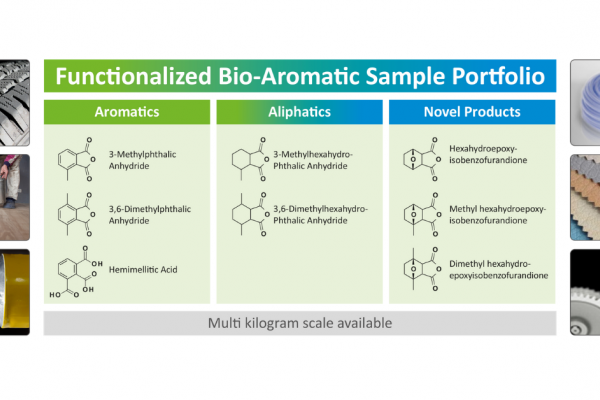 Functionalized Bio-Aromatic Sample Portfolio

Aromatics

3-Methylphthalic Anhydride

3,6-Dimethylphthalic Anhydride

Hemimellitic Acid

Aliphatics

3-Methylhexahydro-Phthalic Anhydride

3,6-Dimethylhexahydro-Phthalic Anhydride

Novel Products

Hexahydroepoxy-isobenzofurandione

Methyl hexahydroepoxy-isobenzofurandione

Dimethyl hexahydro-epoxyisobenzofurandione

Multi kilogram scale available